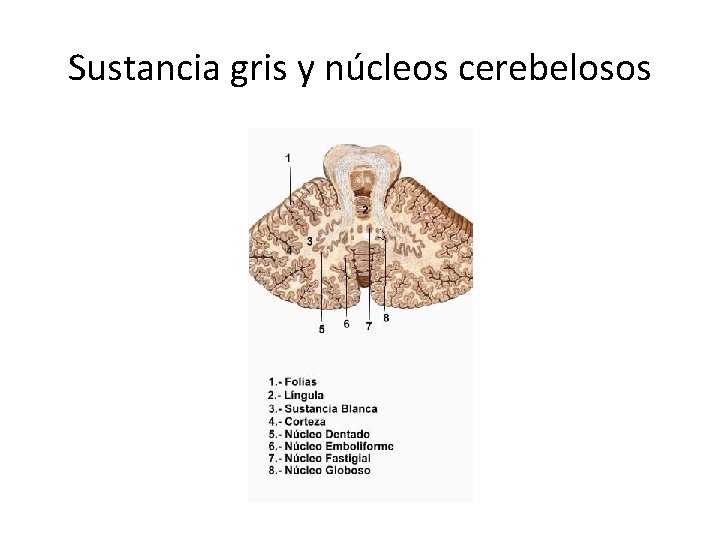 Sustancia gris y núcleos cerebelosos

1
2
3
4
5
6
7
8

1.- Folias
2.- Língula
3.- Sustancia Blanca
4.- Corteza
5.- Núcleo Dentado
6.- Núcleo Emboliforme
7.- Núcleo Fastigial
8.- Núcleo Globoso